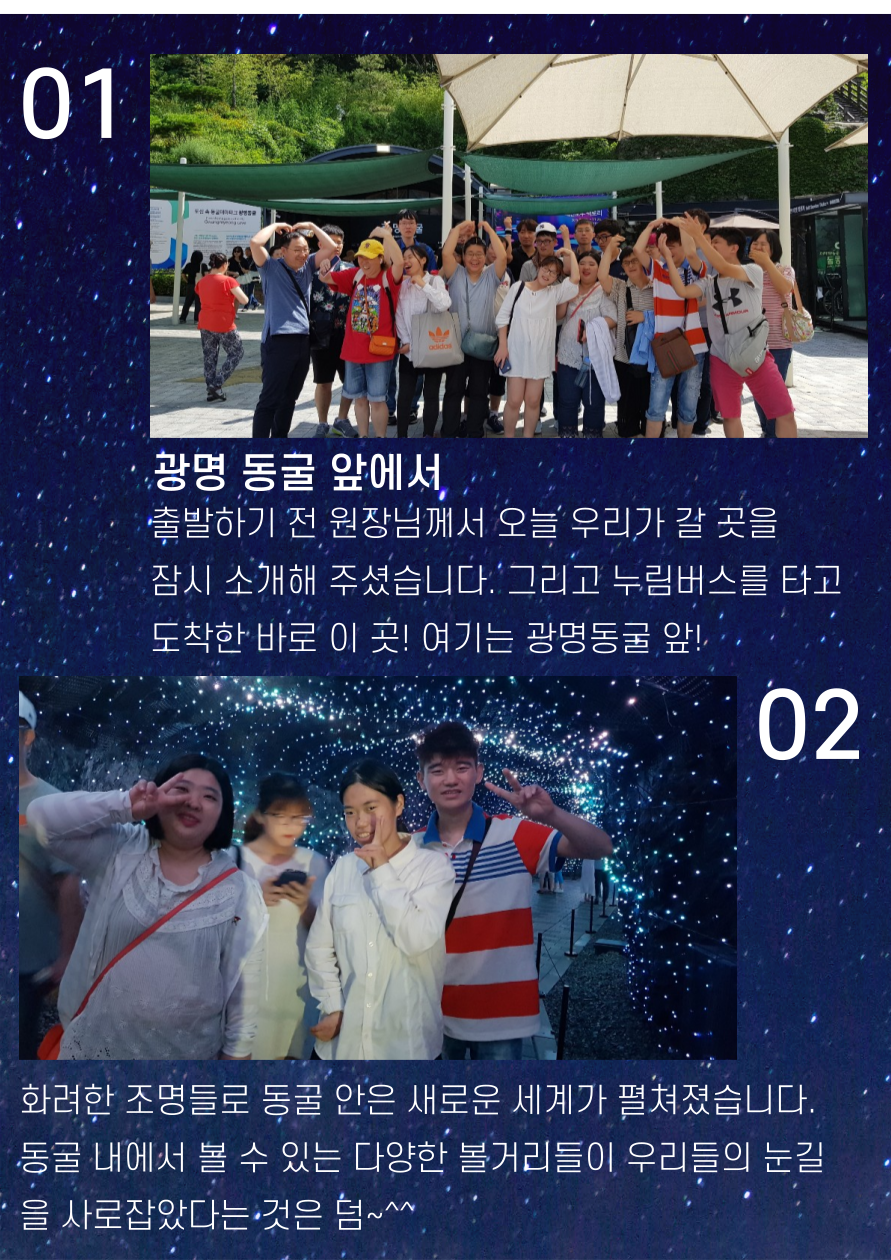 01

광명 동굴 앞에서

출발하기 전 원장님께서 오늘 우리가 갈 곳을 잠시 소개해 주셨습니다. 그리고 누림버스를 타고 도착한 바로 이 곳! 여기는 광명동굴 앞!

02

화려한 조명들로 동굴 안은 새로운 세계가 펼쳐졌습니다. 동굴 내에서 볼 수 있는 다양한 볼거리들이 우리들의 눈길을 사로잡았다는 것은 덤~^^